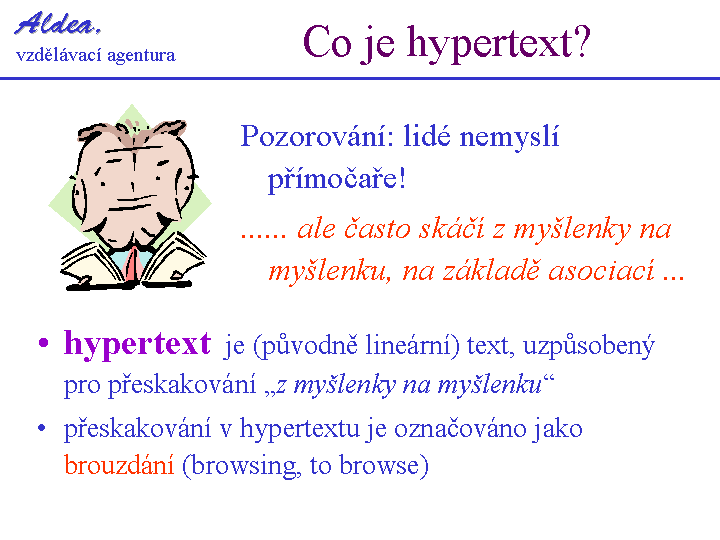 Aldea.
vzdělávací agentura

Co je hypertext?

Pozorování: lidé nemyslí přímočaře!

...... ale často skáčí z myšlenky na myšlenku, na základě asociací ...

• hypertext je (původně lineární) text, uzpůsobený pro přeskakování „z myšlenky na myšlenku“

• přeskakování v hypertextu je označováno jako brouzdání (browsing, to browse)